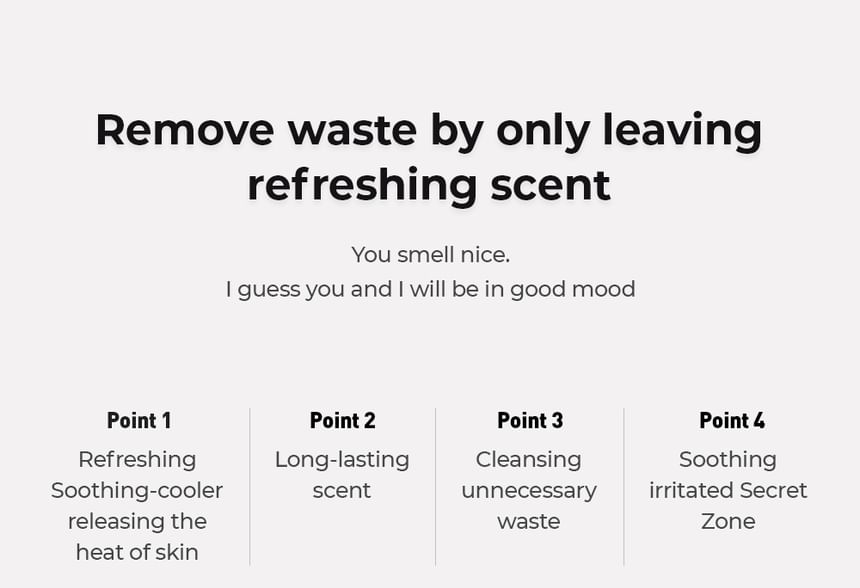 Remove waste by only leaving refreshing scent

You smell nice.
I guess you and I will be in good mood

Point 1
Refreshing Soothing-cooler releasing the heat of skin

Point 2
Long-lasting scent

Point 3
Cleansing unnecessary waste

Point 4
Soothing irritated Secret Zone